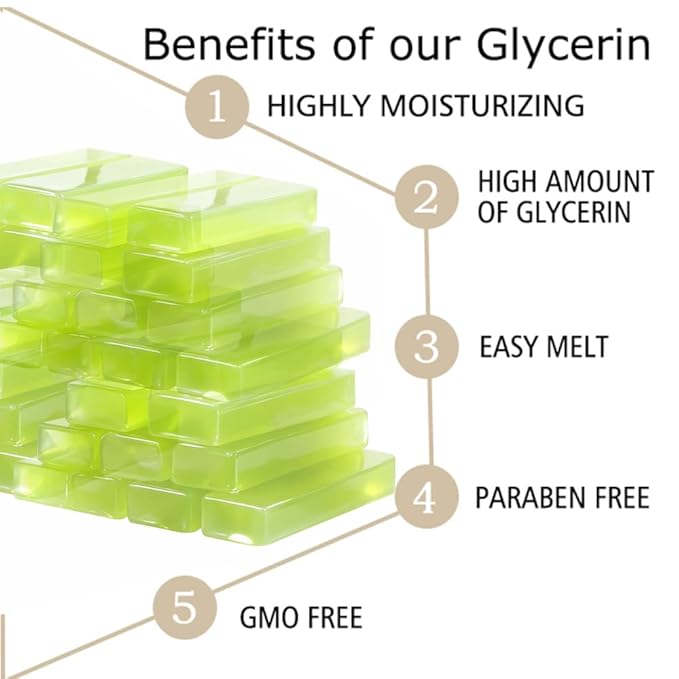 Benefits of our Glycerin

1 HIGHLY MOISTURIZING

2 HIGH AMOUNT OF GLYCERIN

3 EASY MELT

4 PARABEN FREE

5 GMO FREE